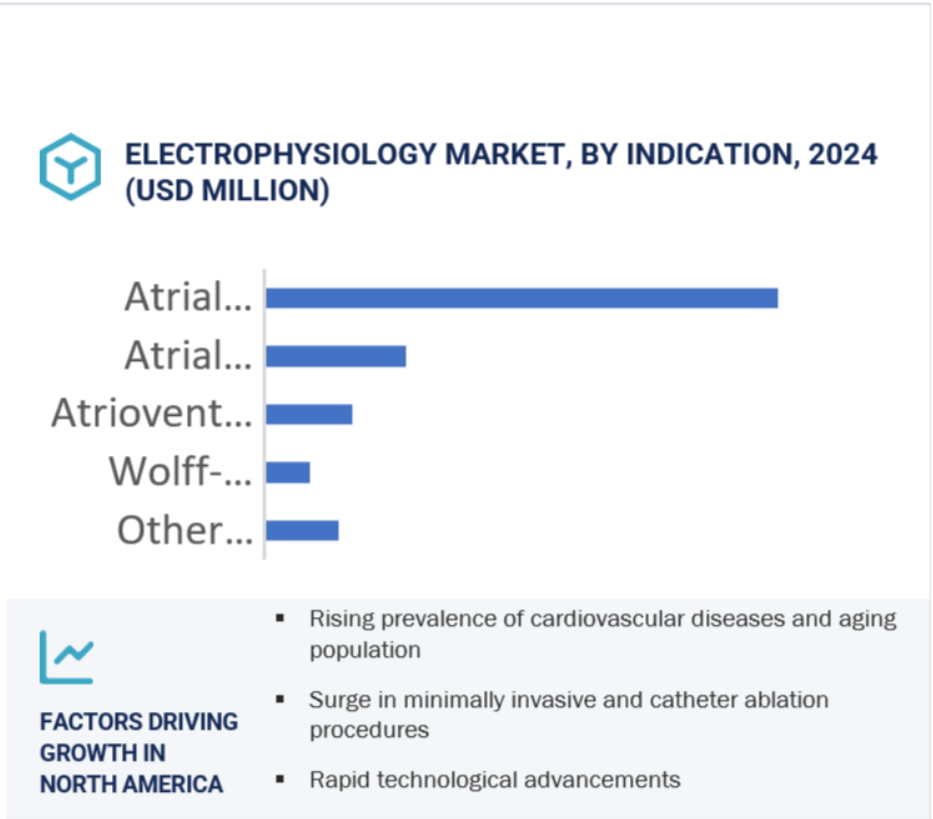 ELECTROPHYSIOLOGY MARKET, BY INDICATION, 2024 (USD MILLION)

Atrial...
Atrial...
Atriovent...
Wolff-...
Other...

FACTORS DRIVING GROWTH IN NORTH AMERICA

▪ Rising prevalence of cardiovascular diseases and aging population

▪ Surge in minimally invasive and catheter ablation procedures

▪ Rapid technological advancements